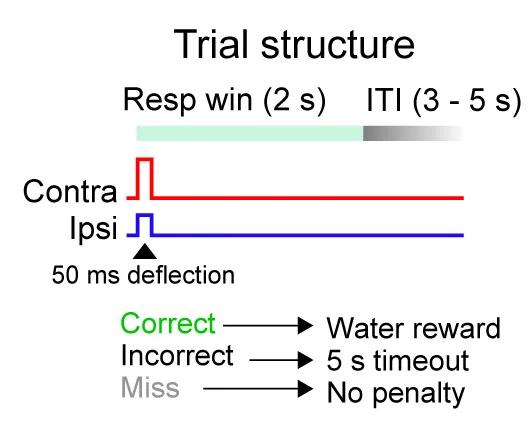 Trial structure

Resp win (2 s) ITI (3 - 5 s)

Contra

Ipsi

50 ms deflection

Correct → Water reward
Incorrect → 5 s timeout
Miss → No penalty